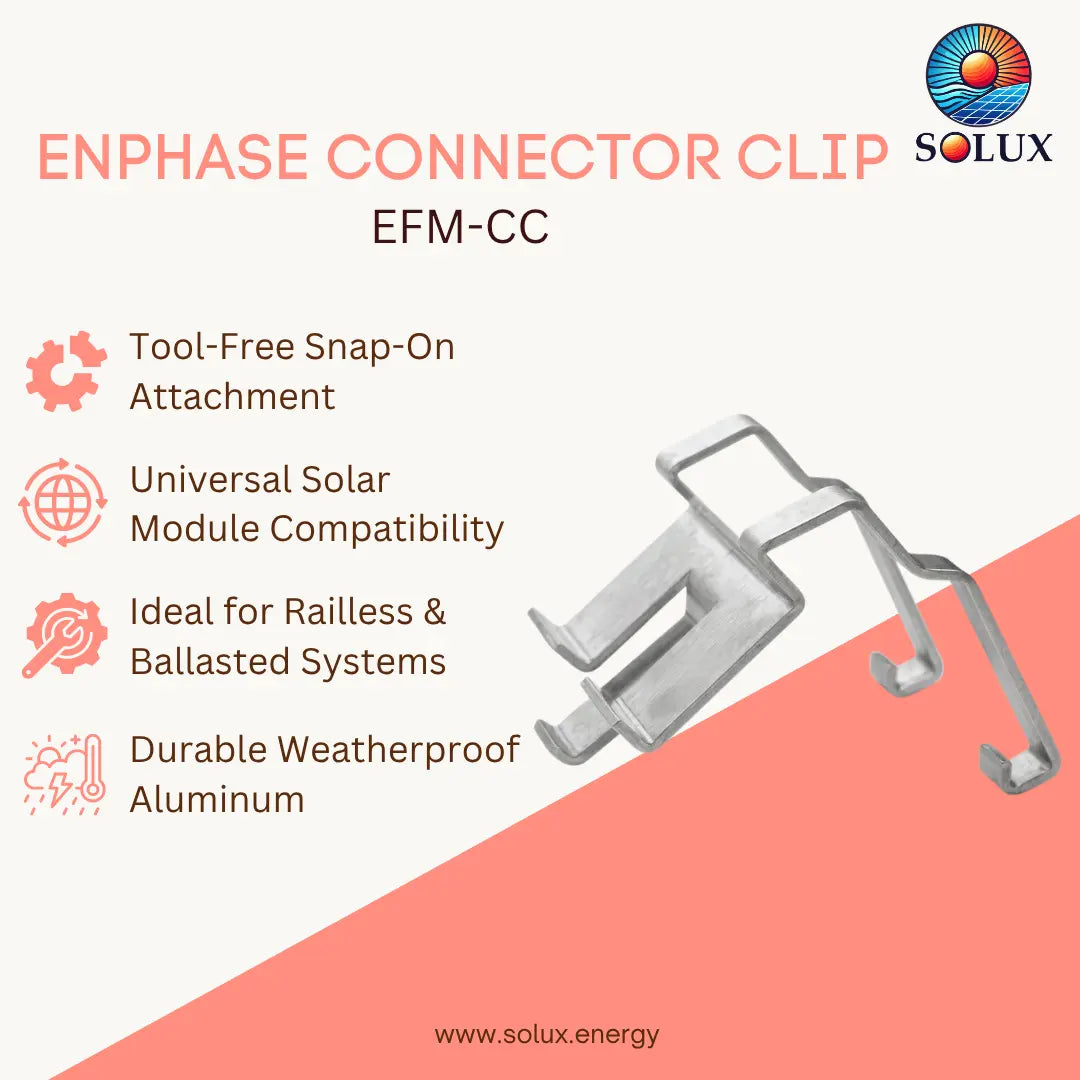 SOLUX

ENPHASE CONNECTOR CLIP

EFM-CC

Tool-Free Snap-On Attachment

Universal Solar Module Compatibility

Ideal for Railless & Ballasted Systems

Durable Weatherproof Aluminum

www.solux.energy